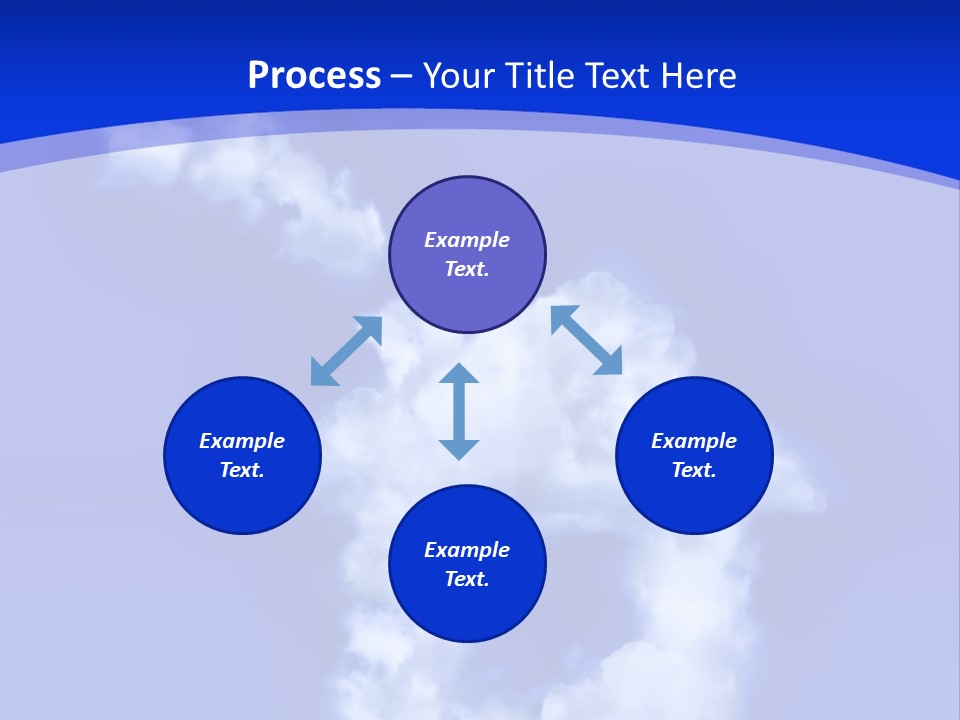 Process – Your Title Text Here

Example Text.

Example Text.

Example Text.

Example Text.